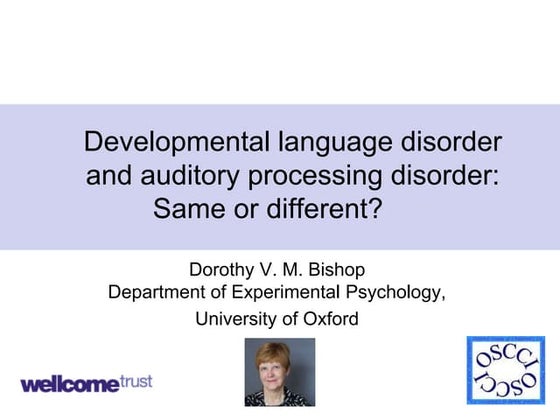 Developmental language disorder and auditory processing disorder: Same or different?

Dorothy V. M. Bishop
Department of Experimental Psychology,
University of Oxford

wellcometrust

OSCCI OSCCI